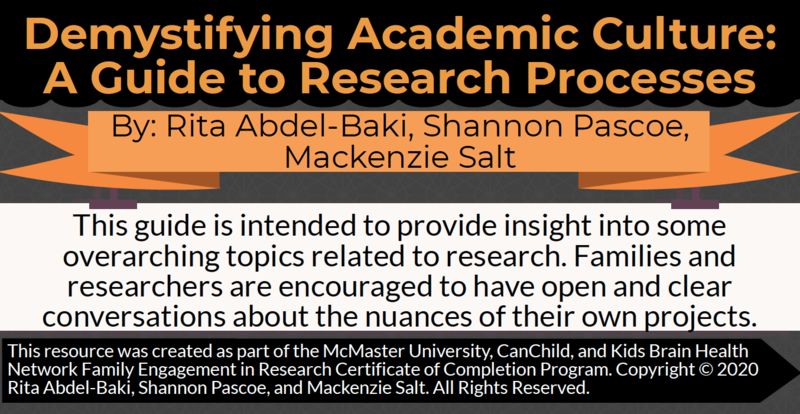 Demystifying Academic Culture: A Guide to Research Processes

By: Rita Abdel-Baki, Shannon Pascoe, Mackenzie Salt

This guide is intended to provide insight into some overarching topics related to research. Families and researchers are encouraged to have open and clear conversations about the nuances of their own projects.

This resource was created as part of the McMaster University, CanChild, and Kids Brain Health Network Family Engagement in Research Certificate of Completion Program. Copyright © 2020 Rita Abdel-Baki, Shannon Pascoe, and Mackenzie Salt. All Rights Reserved.